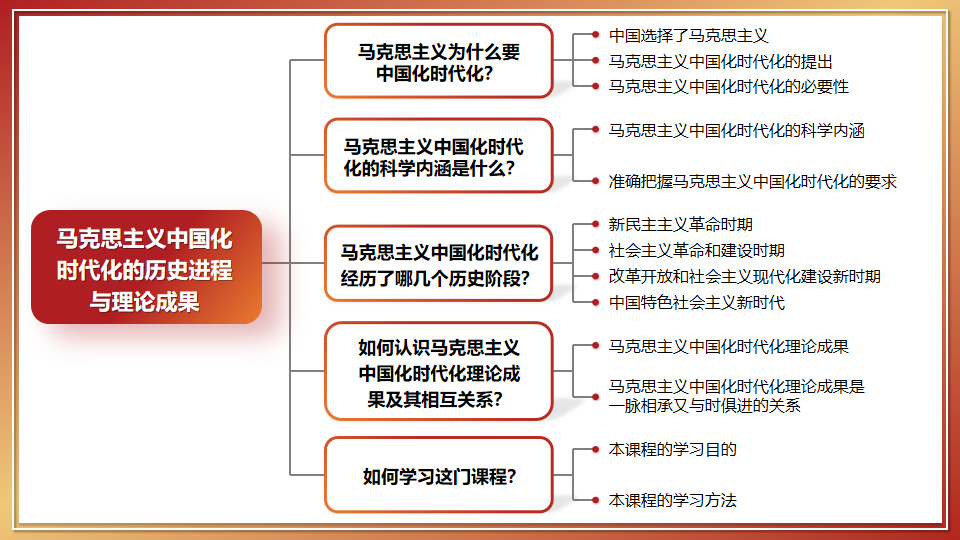 马克思主义中国化时代化的历史进程与理论成果

马克思主义为什么要中国化时代化？

中国选择了马克思主义
马克思主义中国化时代化的提出
马克思主义中国化时代化的必要性

马克思主义中国化时代化的科学内涵是什么？

马克思主义中国化时代化的科学内涵
准确把握马克思主义中国化时代化的要求

马克思主义中国化时代化经历了哪几个历史阶段？

新民主主义革命时期
社会主义革命和建设时期
改革开放和社会主义现代化建设新时期
中国特色社会主义新时代

如何认识马克思主义中国化时代化理论成果及其相互关系？

马克思主义中国化时代化理论成果
马克思主义中国化时代化理论成果是一脉相承又与时俱进的关系

如何学习这门课程？

本课程的学习目的
本课程的学习方法